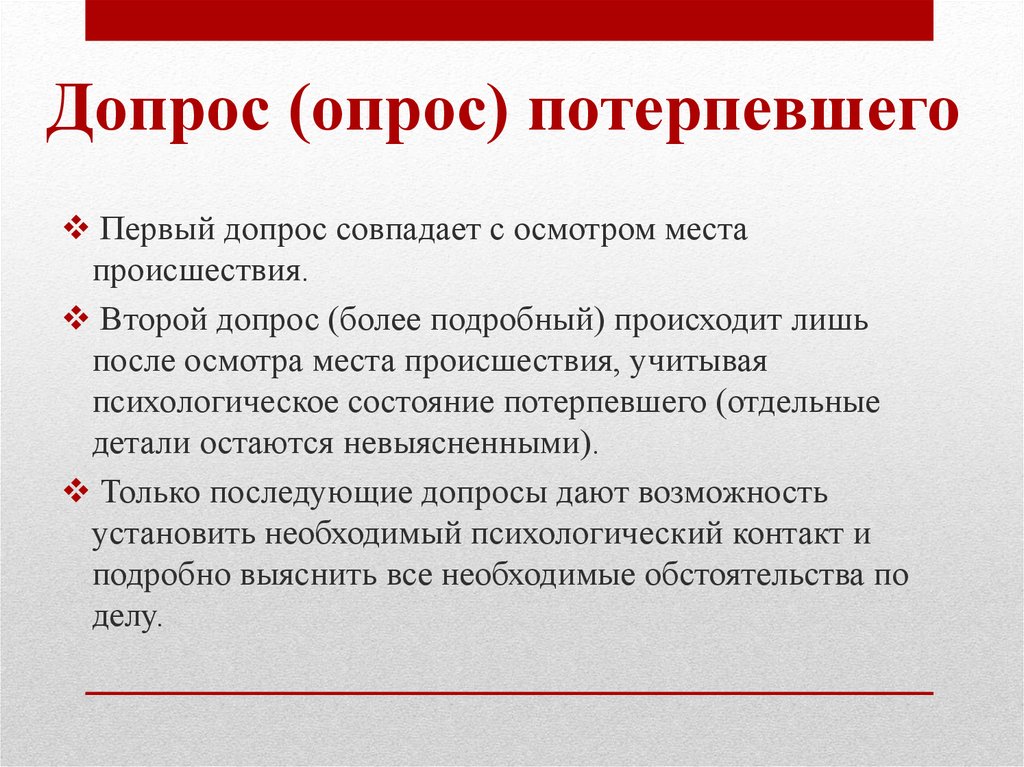 Допрос (опрос) потерпевшего

❖ Первый допрос совпадает с осмотром места происшествия.

❖ Второй допрос (более подробный) происходит лишь после осмотра места происшествия, учитывая психологическое состояние потерпевшего (отдельные детали остаются невыясненными).

❖ Только последующие допросы дают возможность установить необходимый психологический контакт и подробно выяснить все необходимые обстоятельства по делу.